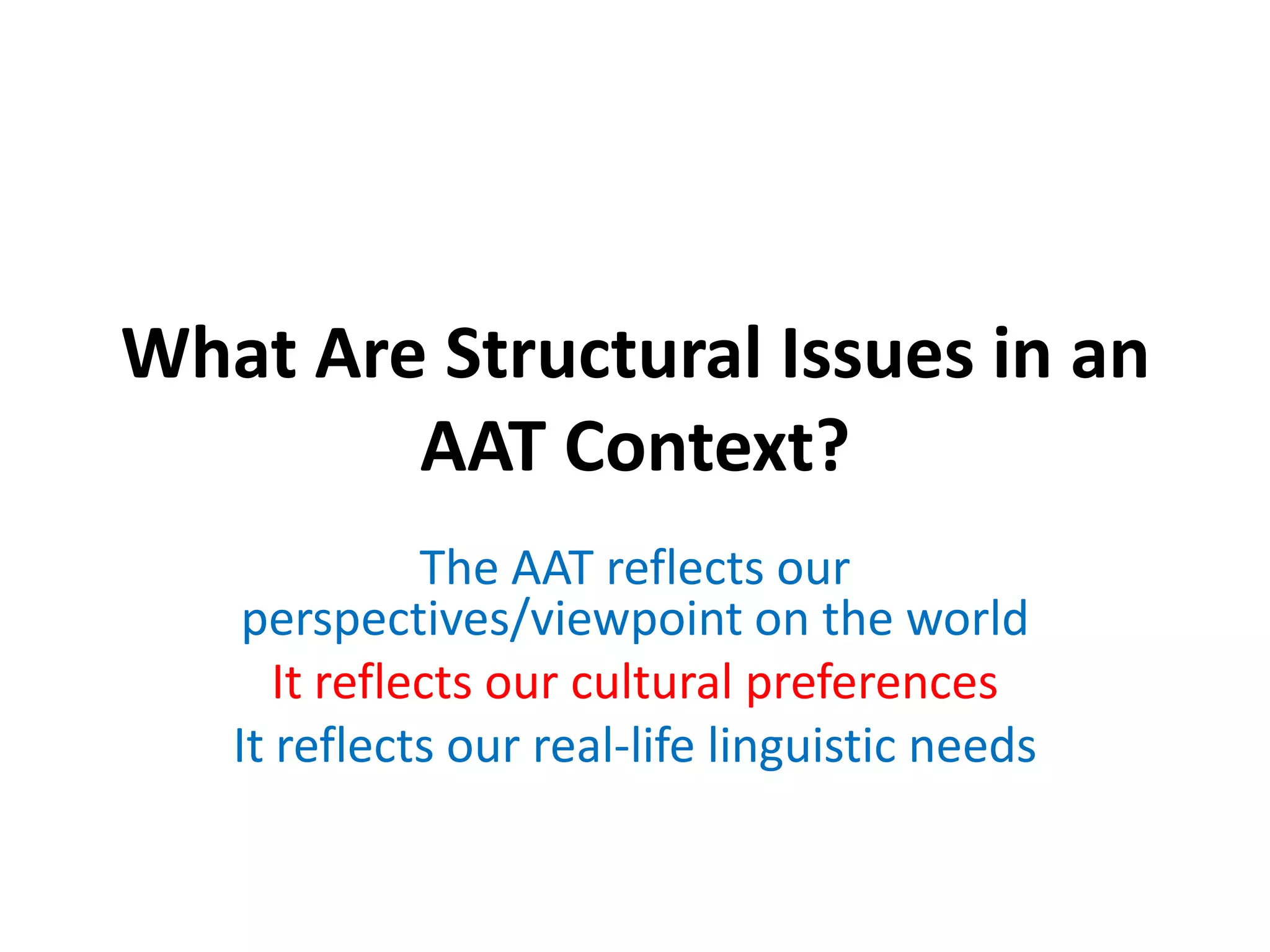 What Are Structural Issues in an AAT Context?

The AAT reflects our perspectives/viewpoint on the world

It reflects our cultural preferences

It reflects our real-life linguistic needs